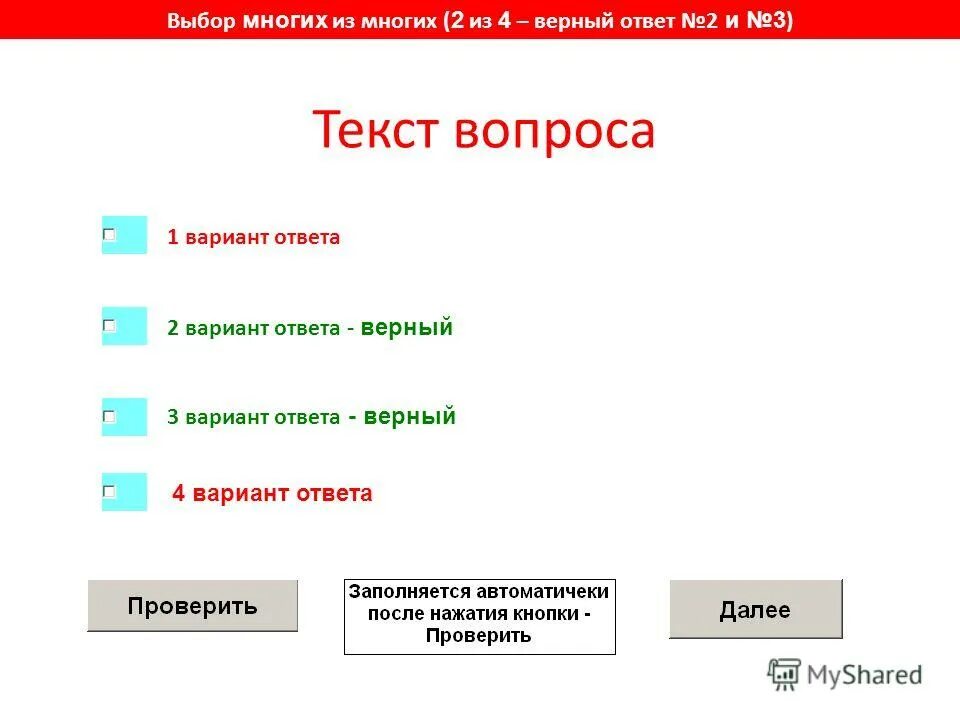 Выбор многих из многих (2 из 4 – верный ответ №2 и №3)

Текст вопроса

1 вариант ответа

2 вариант ответа - верный

3 вариант ответа - верный

4 вариант ответа

Проверить

Заполняется автоматичеки после нажатия кнопки - Проверить

Далее

MyShared